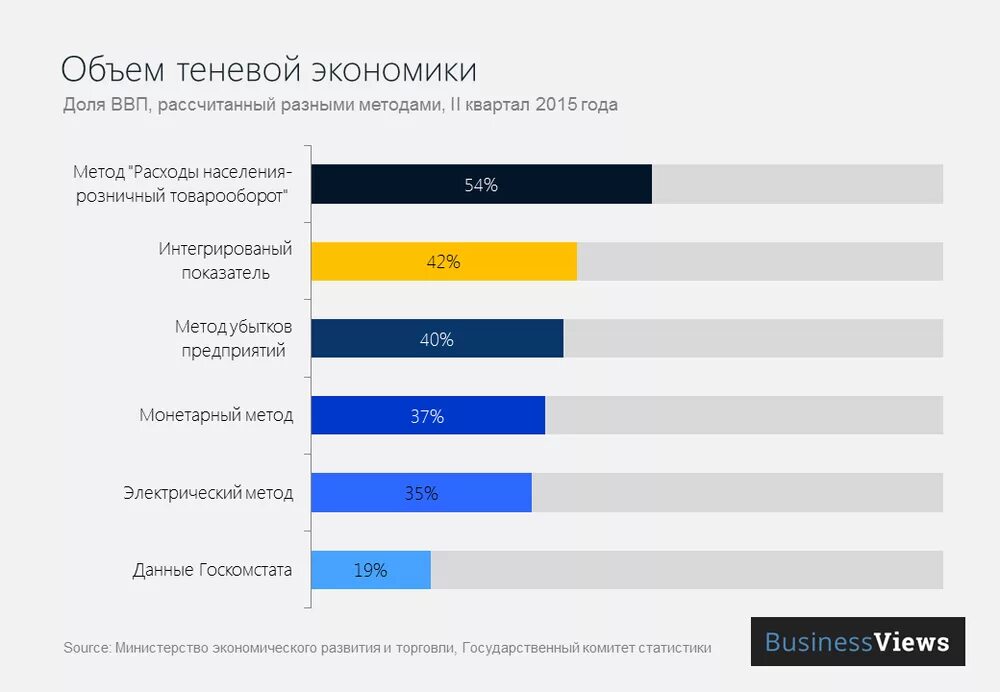 Объем теневой экономики

Доля ВВП, рассчитанный разными методами, II квартал 2015 года

Метод "Расходы населения-розничный товарооборот" 54%

Интегрированый показатель 42%

Метод убытков предприятий 40%

Монетарный метод 37%

Электрический метод 35%

Данные Госкомстата 19%

Source: Министерство экономического развития и торговли, Государственный комитет статистики

BusinessViews